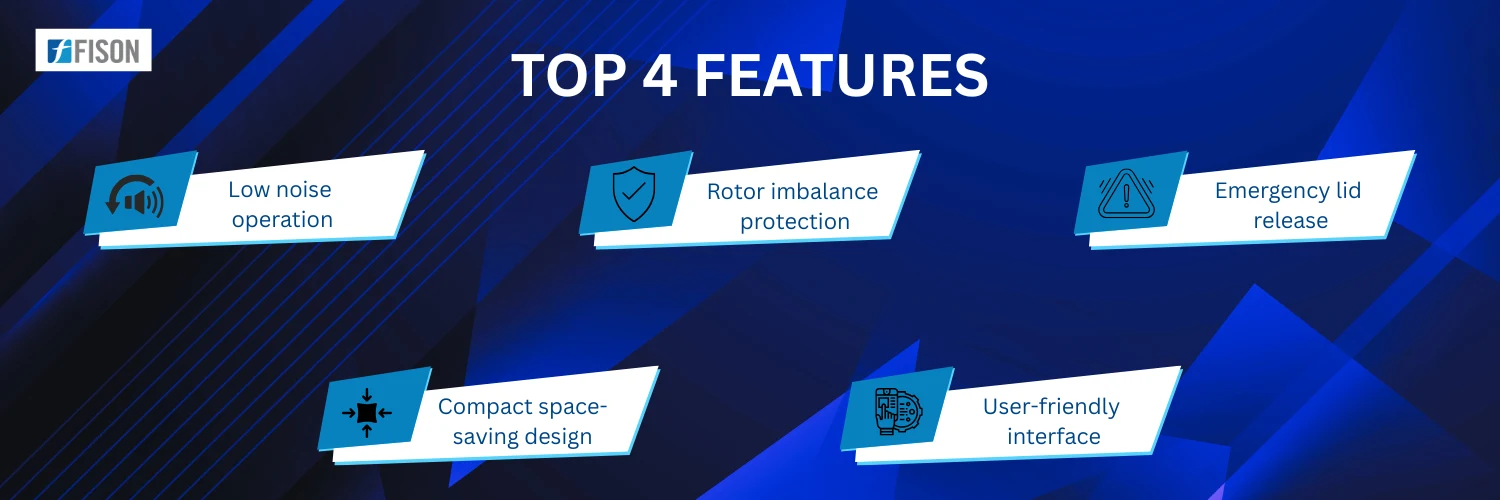 FISON

TOP 4 FEATURES

Low noise operation

Rotor imbalance protection

Emergency lid release

Compact space-saving design

User-friendly interface